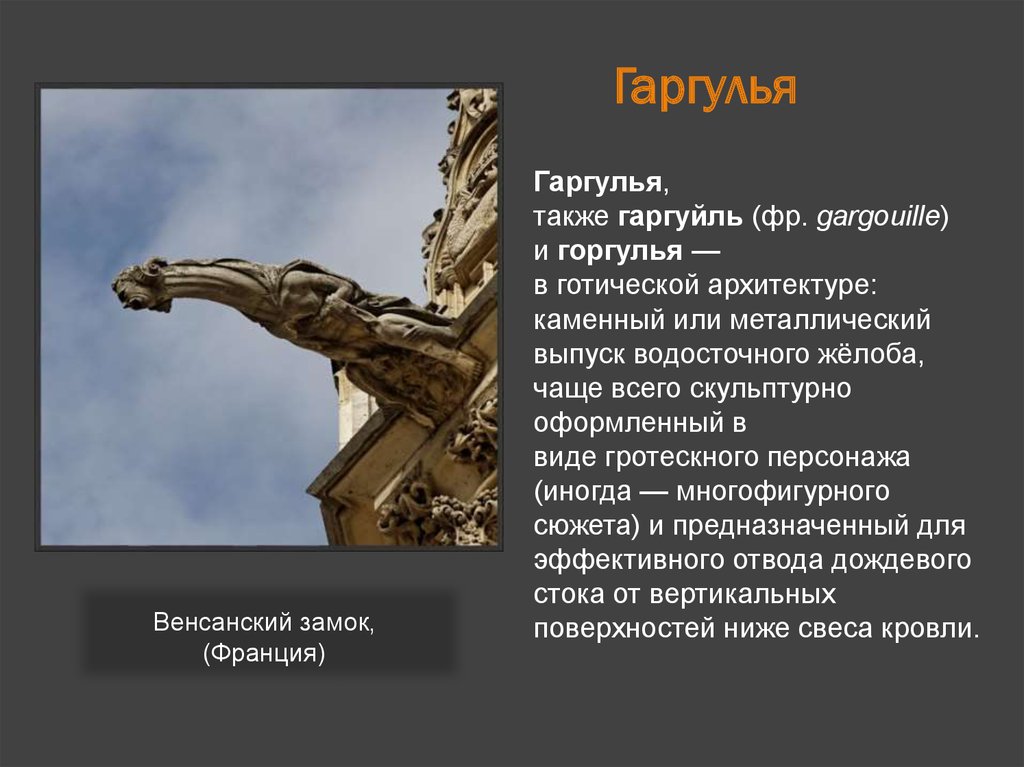 Гаргулья

Гаргулья, также гаргуйль (фр. gargouille) и горгулья — в готической архитектуре: каменный или металлический выпуск водосточного жёлоба, чаще всего скульптурно оформленный в виде гротескного персонажа (иногда — многофигурного сюжета) и предназначенный для эффективного отвода дождевого стока от вертикальных поверхностей ниже свеса кровли.

Венсанский замок, (Франция)